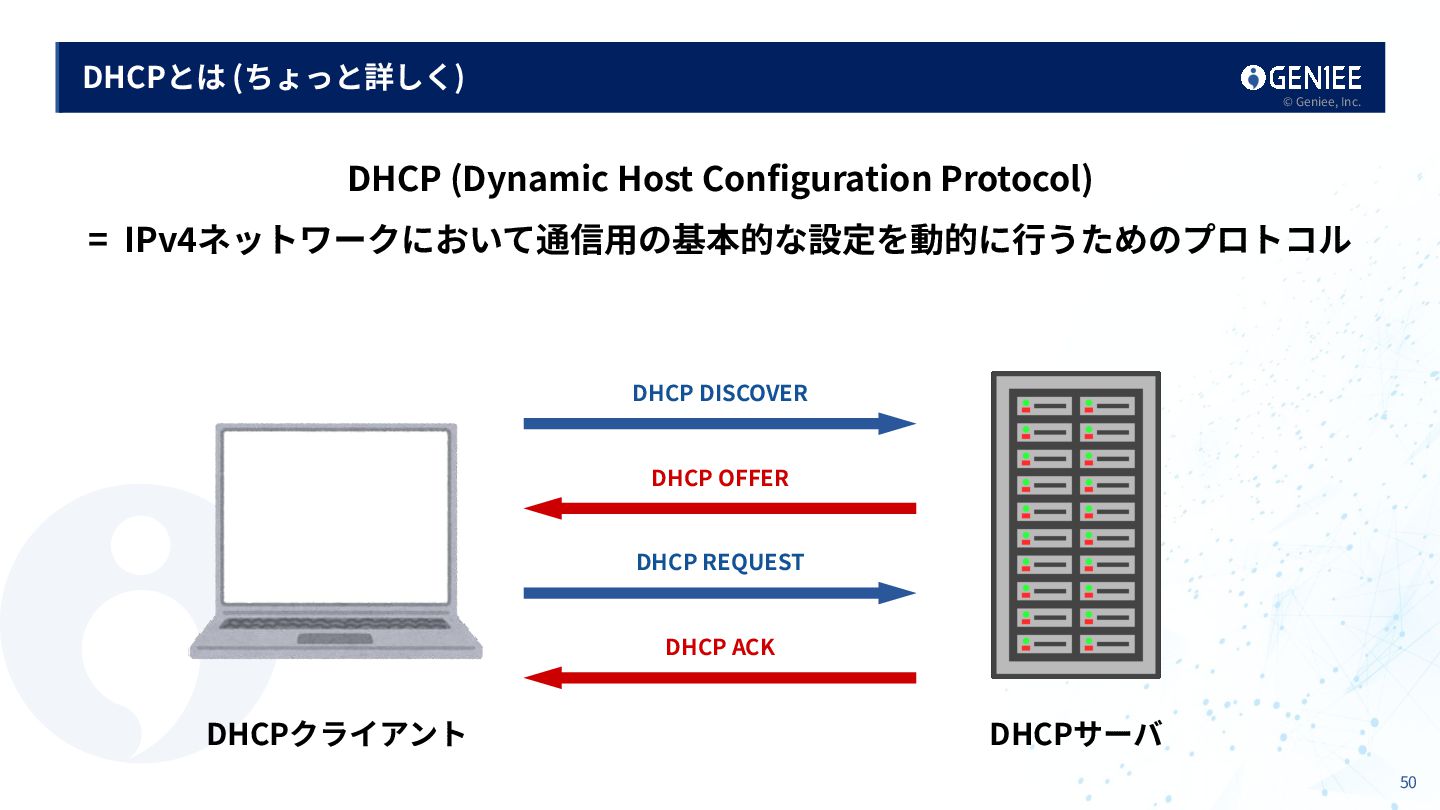 DHCPとは (ちょっと詳しく)

GENIEE
© Geniee, Inc.

DHCP (Dynamic Host Configuration Protocol)
= IPv4ネットワークにおいて通信用の基本的な設定を動的に行うためのプロトコル

DHCP DISCOVER

DHCP OFFER

DHCP REQUEST

DHCP ACK

DHCPクライアント

DHCPサーバ

50